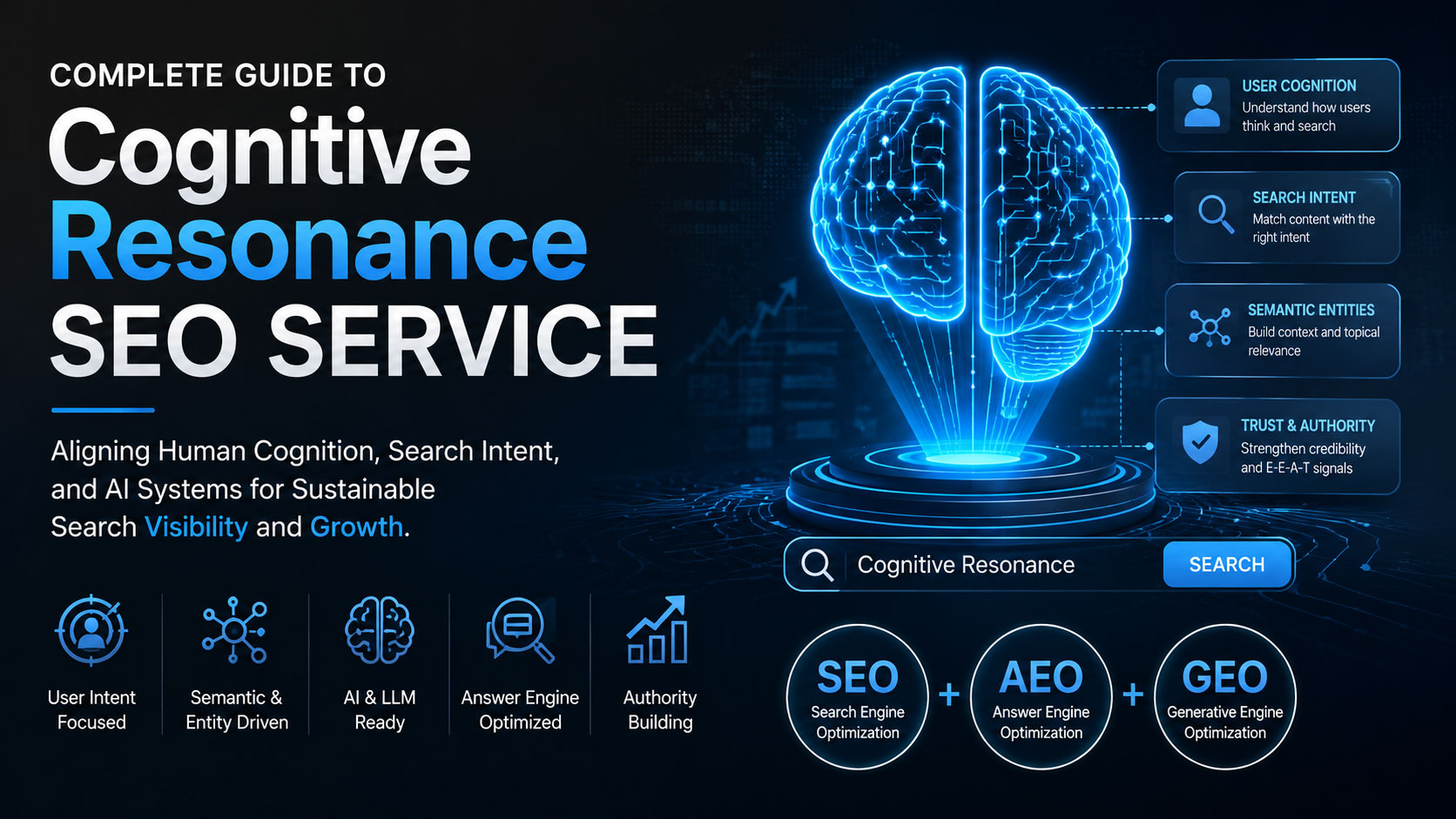 COMPLETE GUIDE TO
Cognitive
Resonance
SEO SERVICE

Aligning Human Cognition, Search Intent, and AI Systems for Sustainable Search Visibility and Growth.

User Intent Focused

Semantic & Entity Driven

AI & LLM Ready

Answer Engine Optimized

Authority Building

USER COGNITION
Understand how users think and search

SEARCH INTENT
Match content with the right intent

SEMANTIC ENTITIES
Build context and topical relevance

TRUST & AUTHORITY
Strengthen credibility and E-E-A-T signals

Cognitive Resonance
SEARCH

SEO
Search Engine Optimization
+
AEO
Answer Engine Optimization
+
GEO
Generative Engine Optimization